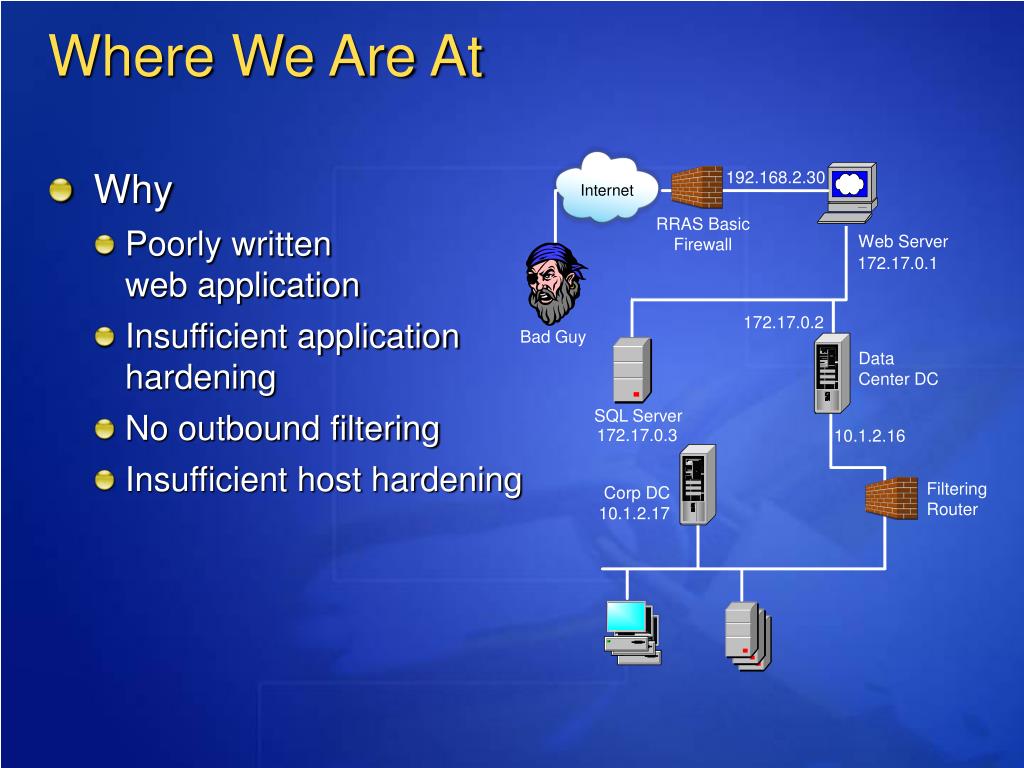 Where We Are At

Why

Poorly written web application

Insufficient application hardening

No outbound filtering

Insufficient host hardening

Internet

192.168.2.30

RRAS Basic Firewall

Web Server
172.17.0.1

Bad Guy

172.17.0.2

Data Center DC

SQL Server
172.17.0.3

10.1.2.16

Corp DC
10.1.2.17

Filtering Router